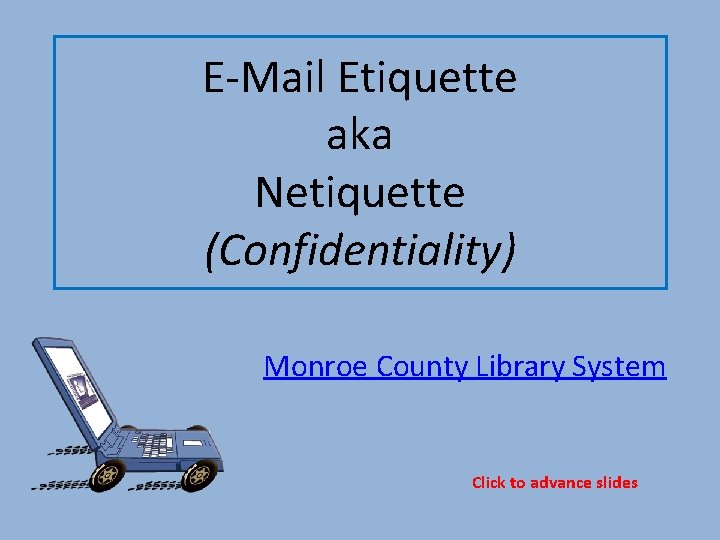 E-Mail Etiquette
aka
Netiquette
(Confidentiality)

Monroe County Library System

Click to advance slides